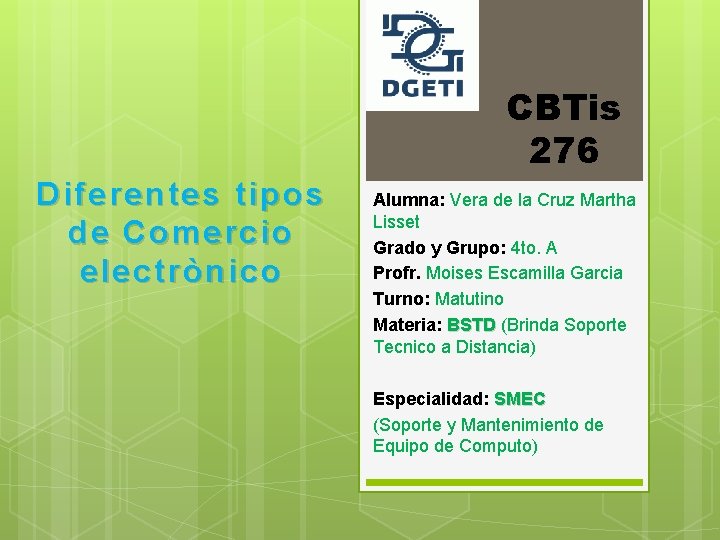 Diferentes tipos de Comercio electrònico

DGETI

CBTis 276

Alumna: Vera de la Cruz Martha Lisset

Grado y Grupo: 4to. A

Profr. Moises Escamilla Garcia

Turno: Matutino

Materia: BSTD (Brinda Soporte Tecnico a Distancia)

Especialidad: SMEC (Soporte y Mantenimiento de Equipo de Computo)